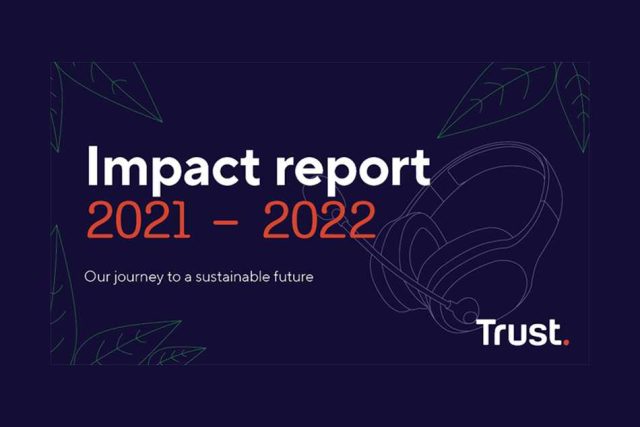 Impact report
2021 – 2022

Our journey to a sustainable future

Trust.